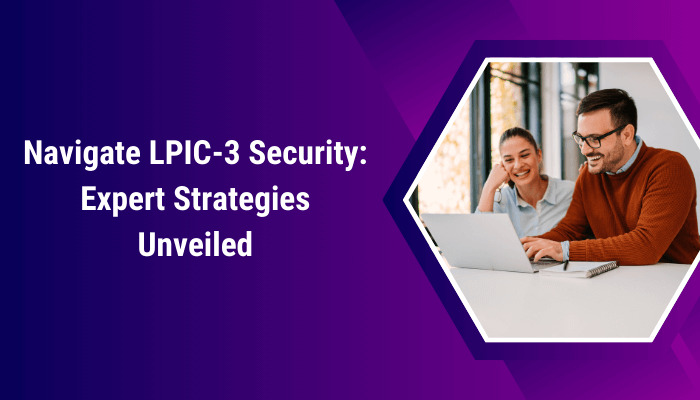 Navigate LPIC-3 Security: Expert Strategies Unveiled